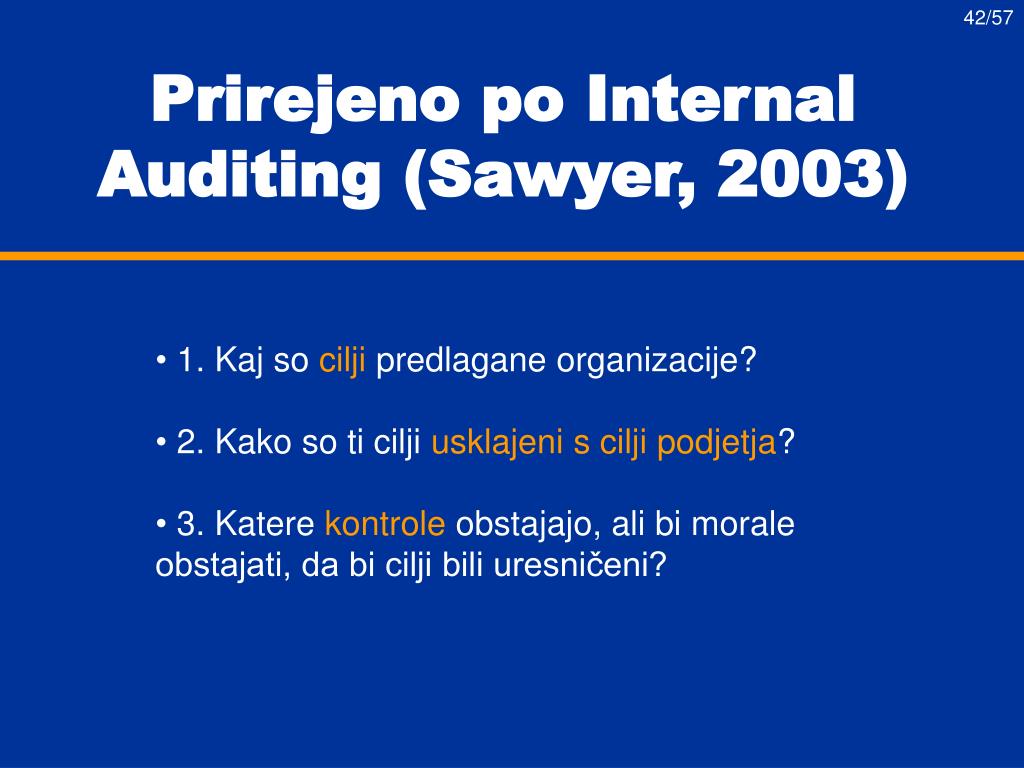 42/57

Prirejeno po Internal Auditing (Sawyer, 2003)

• 1. Kaj so cilji predlagane organizacije?

• 2. Kako so ti cilji usklajeni s cilji podjetja?

• 3. Katere kontrole obstajajo, ali bi morale obstajati, da bi cilji bili uresničeni?